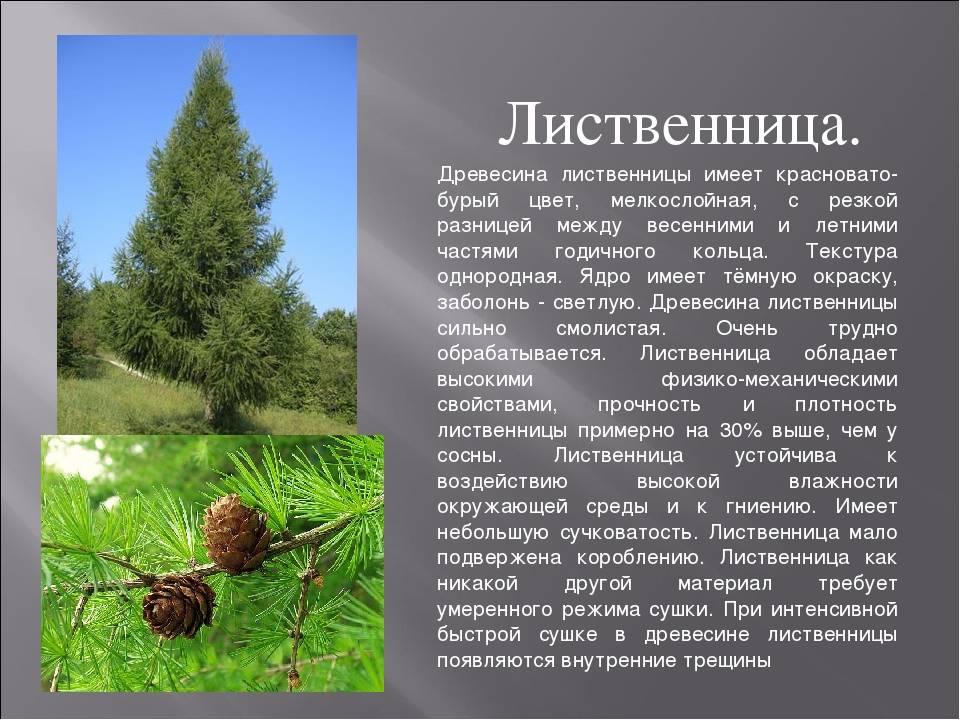 Лиственница.

Древесина лиственницы имеет красновато-бурый цвет, мелкослойная, с резкой разницей между весенними и летними частями годичного кольца. Текстура однородная. Ядро имеет тёмную окраску, заболонь - светлую. Древесина лиственницы сильно смолистая. Очень трудно обрабатывается. Лиственница обладает высокими физико-механическими свойствами, прочность и плотность лиственницы примерно на 30% выше, чем у сосны. Лиственница устойчива к воздействию высокой влажности окружающей среды и к гниению. Имеет небольшую сучковатость. Лиственница мало подвержена короблению. Лиственница как никакой другой материал требует умеренного режима сушки. При интенсивной быстрой сушке в древесине лиственницы появляются внутренние трещины